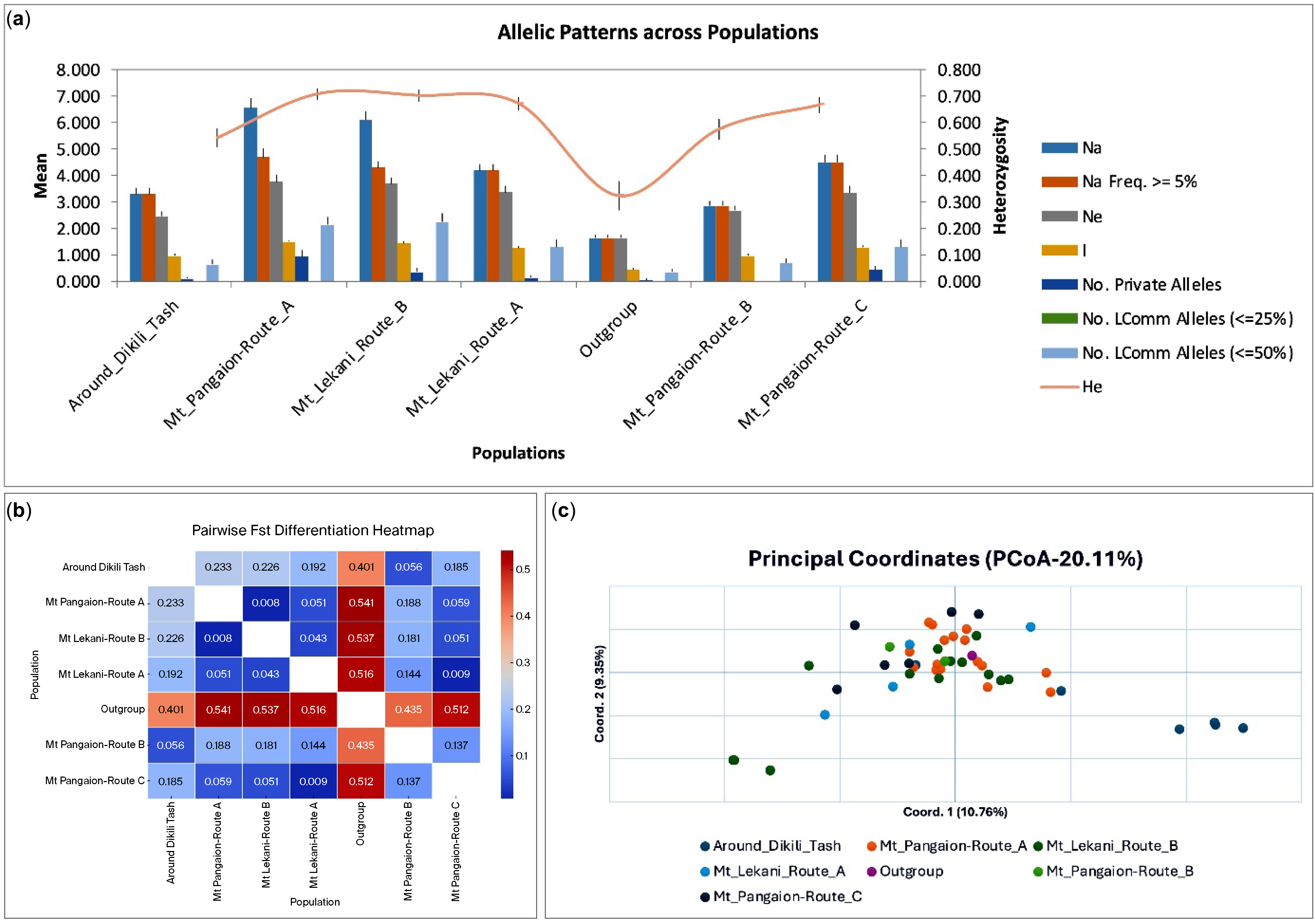 (a)

Allelic Patterns across Populations

Mean

8.000
7.000
6.000
5.000
4.000
3.000
2.000
1.000
0.000

0.800
0.700
0.600
0.500
0.400
0.300
0.200
0.100
0.000

Heterozygosity

Around_Dikili_Tash
Mt_Pangaion-Route_A
Mt_Lekani_Route_B
Mt_Lekani_Route_A
Outgroup
Mt_Pangaion-Route_B
Mt_Pangaion-Route_C

Populations

Na
Na Freq. >= 5%
Ne
I
No. Private Alleles
No. LComm Alleles (<=25%)
No. LComm Alleles (<=50%)
He

(b)

Pairwise Fst Differentiation Heatmap

Population

| | Around Dikili Tash | Mt Pangaion-Route A | Mt Lekani-Route B | Mt Lekani-Route A | Outgroup | Mt Pangaion-Route B | Mt Pangaion-Route C |
|---|---|---|---|---|---|---|---|
| Around Dikili Tash | | 0.233 | 0.226 | 0.192 | 0.401 | 0.056 | 0.185 |
| Mt Pangaion-Route A | 0.233 | | 0.008 | 0.051 | 0.541 | 0.188 | 0.059 |
| Mt Lekani-Route B | 0.226 | 0.008 | | 0.043 | 0.537 | 0.181 | 0.051 |
| Mt Lekani-Route A | 0.192 | 0.051 | 0.043 | | 0.516 | 0.144 | 0.009 |
| Outgroup | 0.401 | 0.541 | 0.537 | 0.516 | | 0.435 | 0.512 |
| Mt Pangaion-Route B | 0.056 | 0.188 | 0.181 | 0.144 | 0.435 | | 0.137 |
| Mt Pangaion-Route C | 0.185 | 0.059 | 0.051 | 0.009 | 0.512 | 0.137 | |

Population

0.5
0.4
0.3
0.2
0.1

(c)

Principal Coordinates (PCoA-20.11%)

Coord. 2 (9.35%)

Coord. 1 (10.76%)

Around_Dikili_Tash
Mt_Pangaion-Route_A
Mt_Lekani_Route_B
Mt_Lekani_Route_A
Outgroup
Mt_Pangaion-Route_B
Mt_Pangaion-Route_C